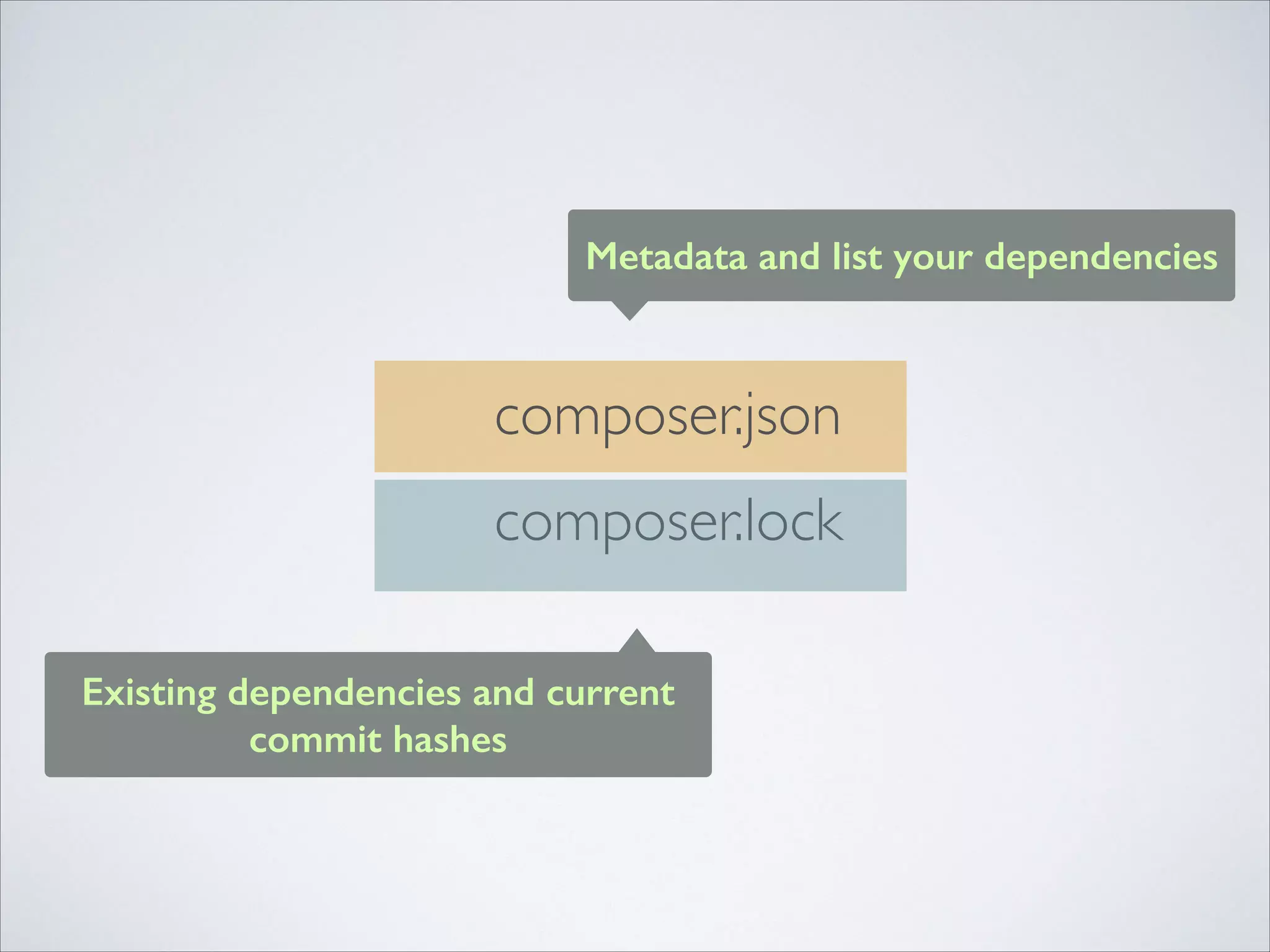 Metadata and list your dependencies

composer.json

composer.lock

Existing dependencies and current commit hashes